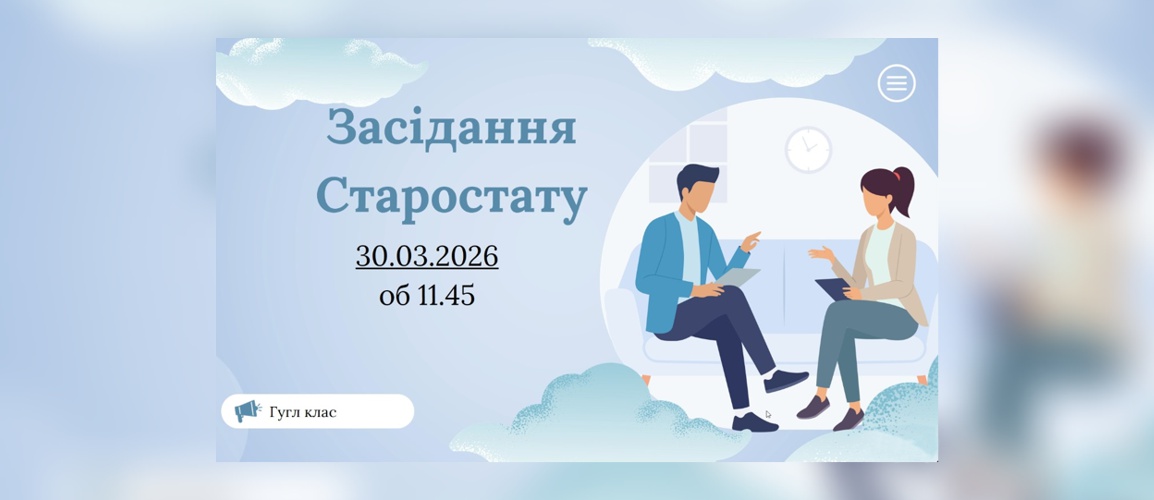 Засідання Старостату

30.03.2026
об 11.45

Гугл клас